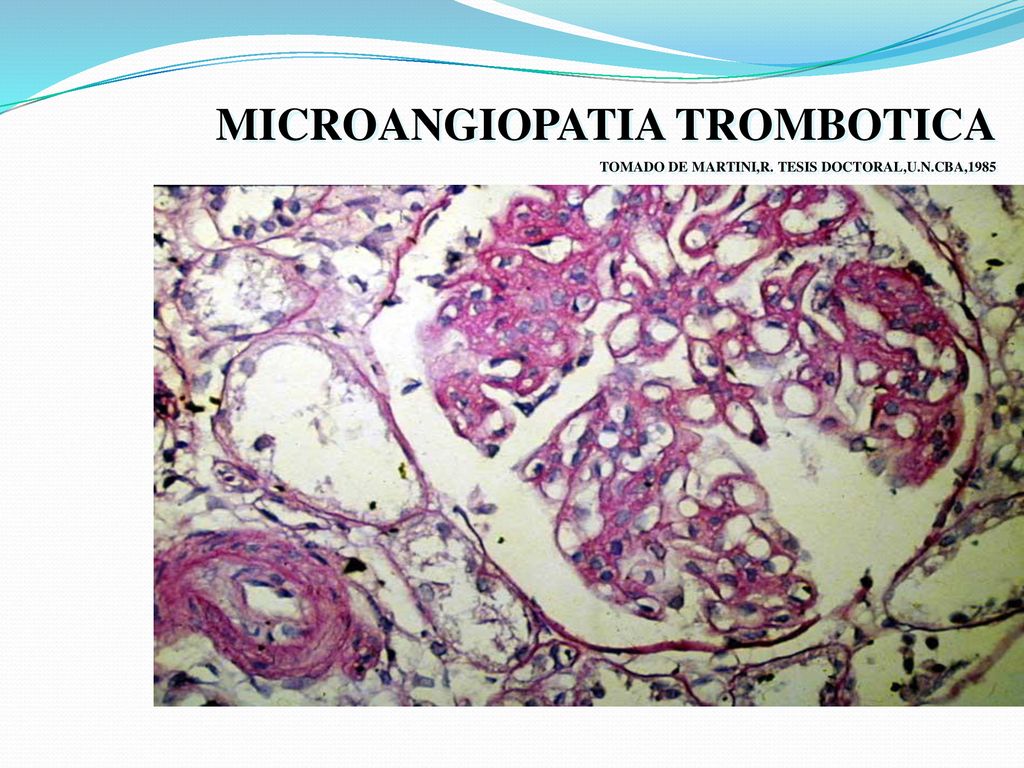 MICROANGIOPATIA TROMBOTICA

TOMADO DE MARTINI,R. TESIS DOCTORAL,U.N.CBA,1985